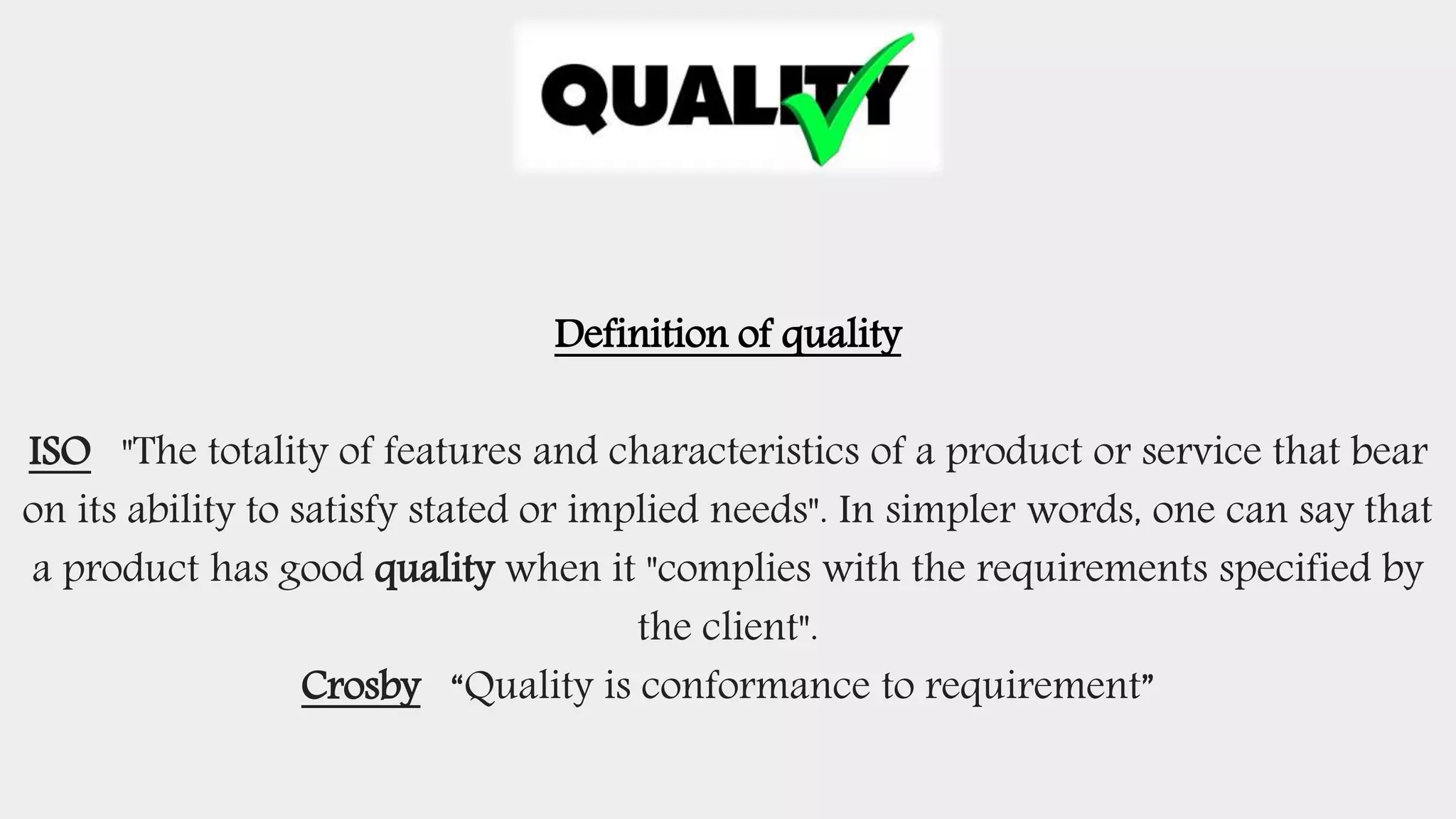 QUALITY

Definition of quality

ISO "The totality of features and characteristics of a product or service that bear on its ability to satisfy stated or implied needs". In simpler words, one can say that a product has good quality when it "complies with the requirements specified by the client".

Crosby “Quality is conformance to requirement”